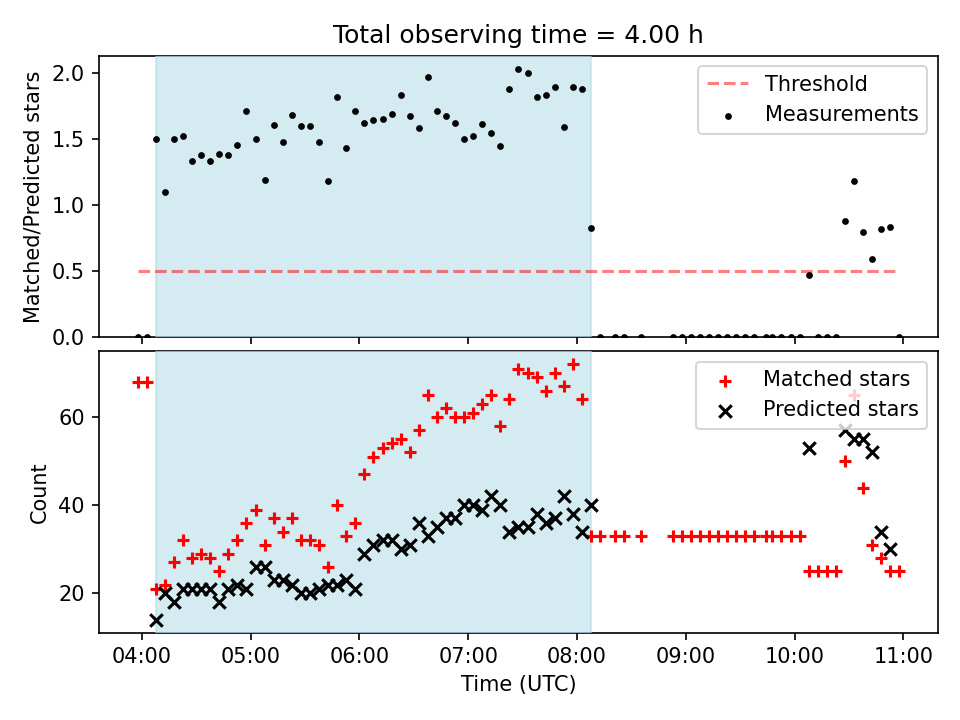 Total observing time = 4.00 h

Matched/Predicted stars

2.0
1.5
1.0
0.5
0.0

Threshold
Measurements

Count

60
40
20

Matched stars
Predicted stars

04:00 05:00 06:00 07:00 08:00 09:00 10:00 11:00

Time (UTC)